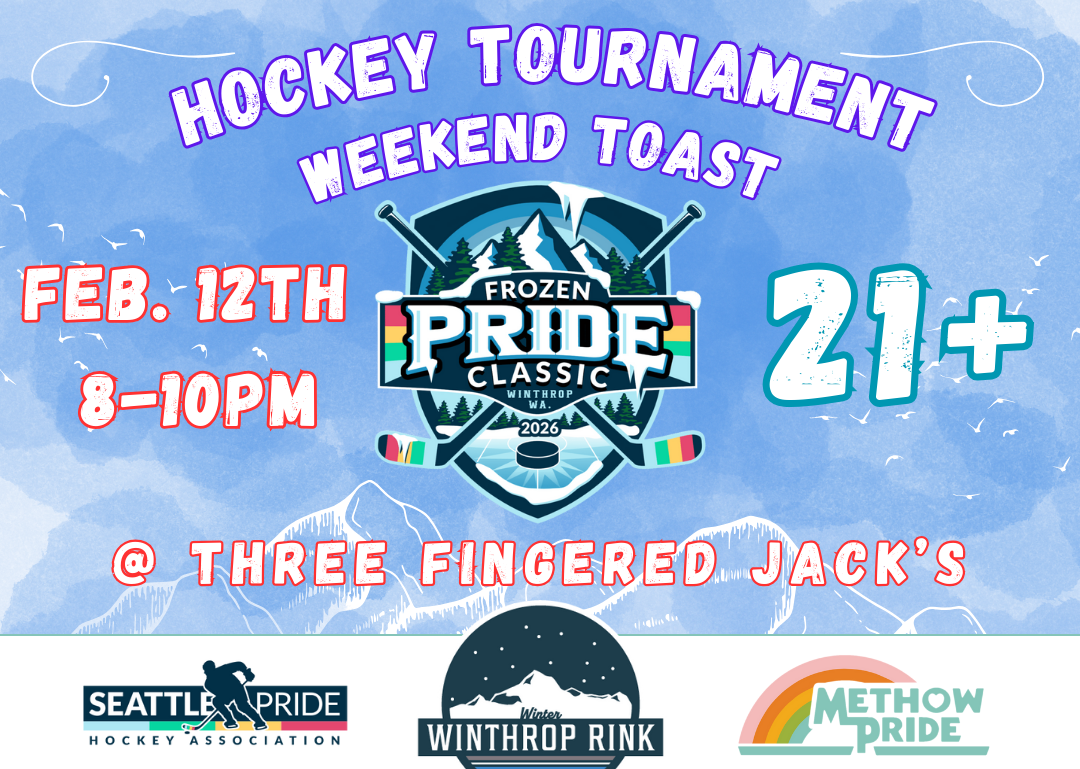 HOCKEY TOURNAMENT
WEEKEND TOAST

FEB. 12TH
8-10PM

FROZEN
PRIDE
CLASSIC
WINTHROP
WA.
2026

21+

@ THREE FINGERED JACK'S

SEATTLE PRIDE
HOCKEY ASSOCIATION

Winter
WINTHROP RINK

METHOW
PRIDE